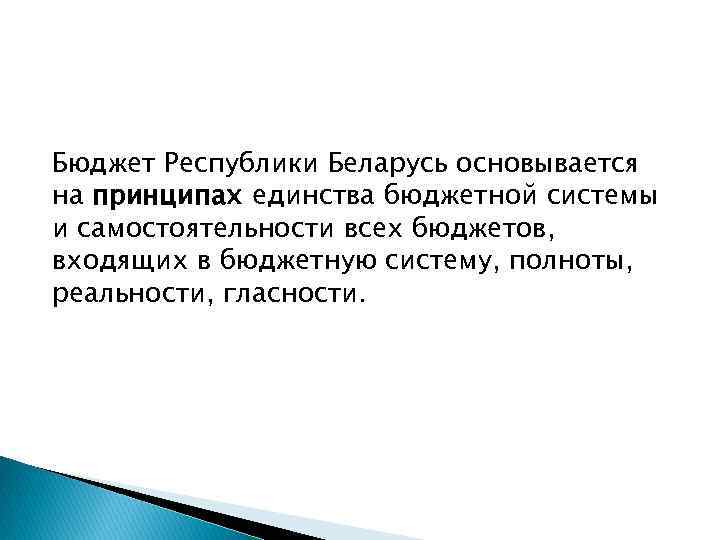 Бюджет Республики Беларусь основывается на принципах единства бюджетной системы и самостоятельности всех бюджетов, входящих в бюджетную систему, полноты, реальности, гласности.